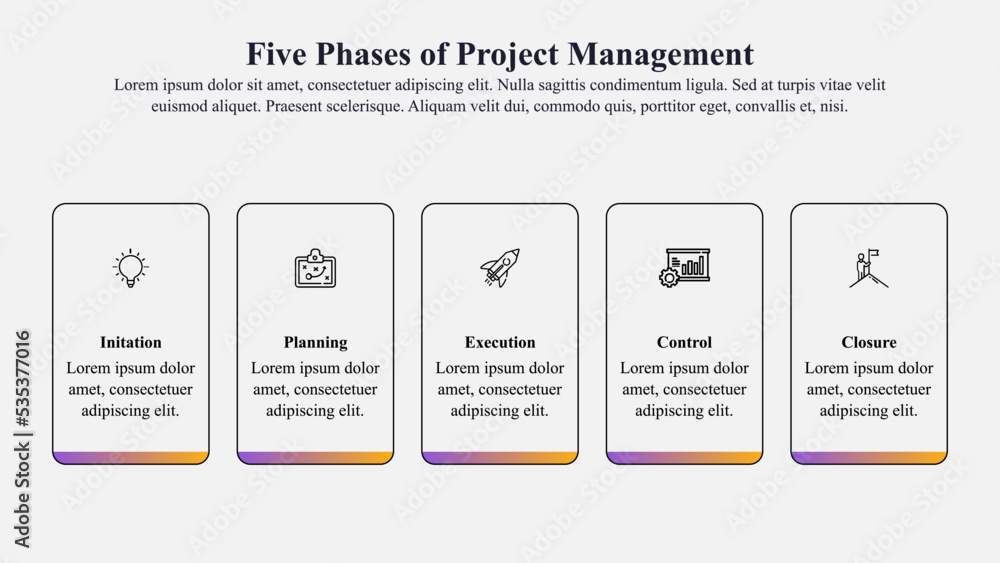 Five Phases of Project Management

Lorem ipsum dolor sit amet, consectetuer adipiscing elit. Nulla sagittis condimentum ligula. Sed at turpis vitae velit euismod aliquet. Praesent scelerisque. Aliquam velit dui, commodo quis, porttitor eget, convallis et, nisi.

Initation
Lorem ipsum dolor amet, consectetuer adipiscing elit.

Planning
Lorem ipsum dolor amet, consectetuer adipiscing elit.

Execution
Lorem ipsum dolor amet, consectetuer adipiscing elit.

Control
Lorem ipsum dolor amet, consectetuer adipiscing elit.

Closure
Lorem ipsum dolor amet, consectetuer adipiscing elit.

Adobe Stock | #535377016